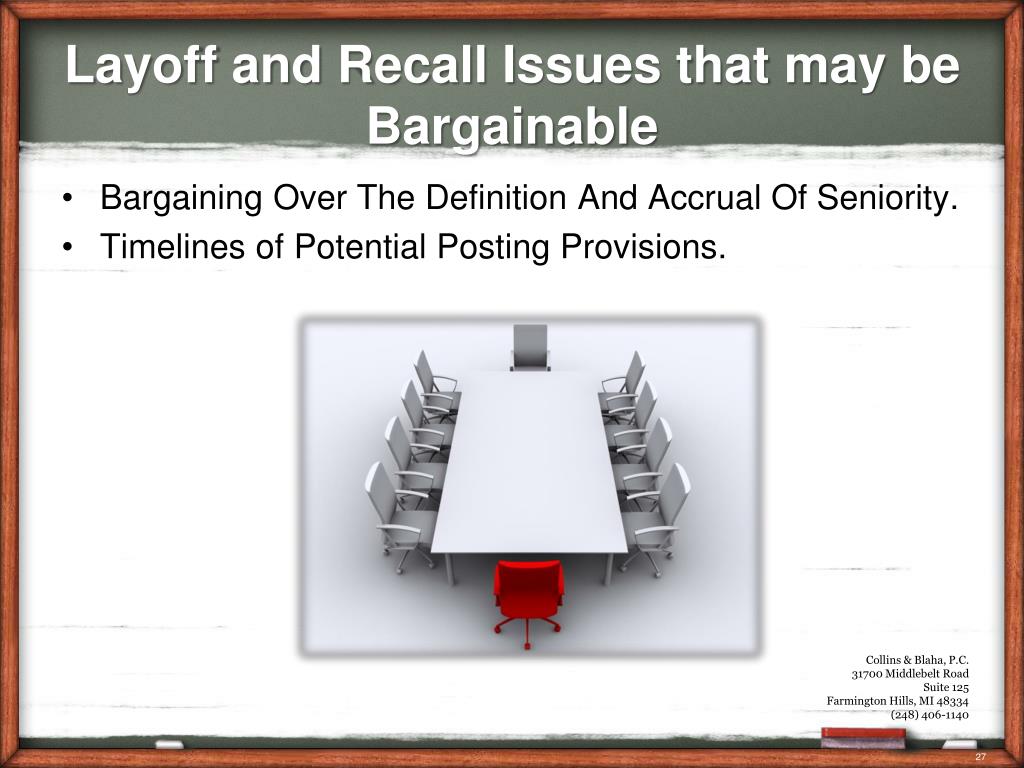 Layoff and Recall Issues that may be Bargainable

• Bargaining Over The Definition And Accrual Of Seniority.
• Timelines of Potential Posting Provisions.

Collins & Blaha, P.C.
31700 Middlebelt Road
Suite 125
Farmington Hills, MI 48334
(248) 406-1140

27